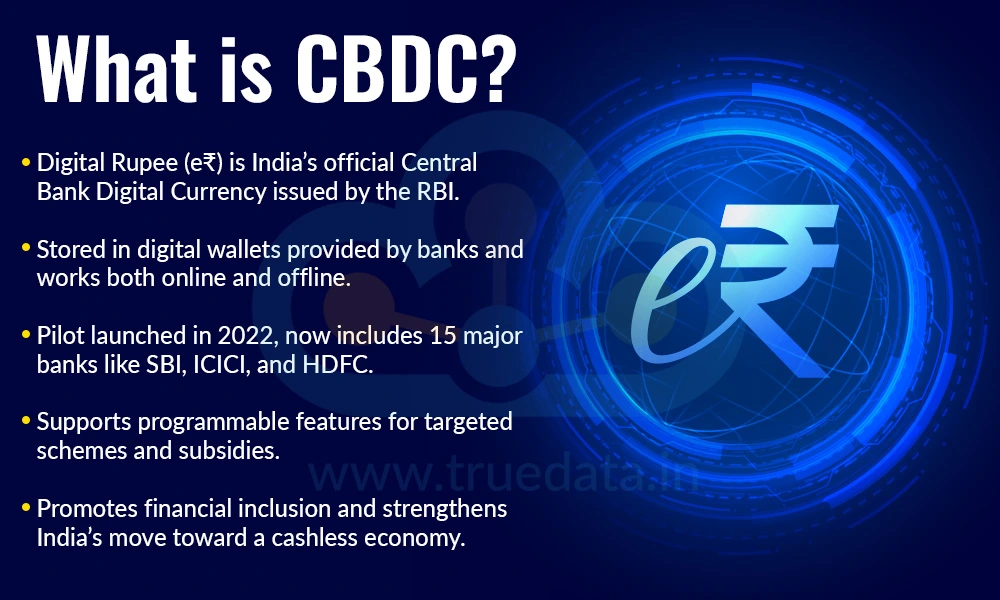 What is CBDC?

• Digital Rupee (e₹) is India's official Central Bank Digital Currency issued by the RBI.

• Stored in digital wallets provided by banks and works both online and offline.

• Pilot launched in 2022, now includes 15 major banks like SBI, ICICI, and HDFC.

• Supports programmable features for targeted schemes and subsidies.

• Promotes financial inclusion and strengthens India's move toward a cashless economy.

www.truedata.in

e₹